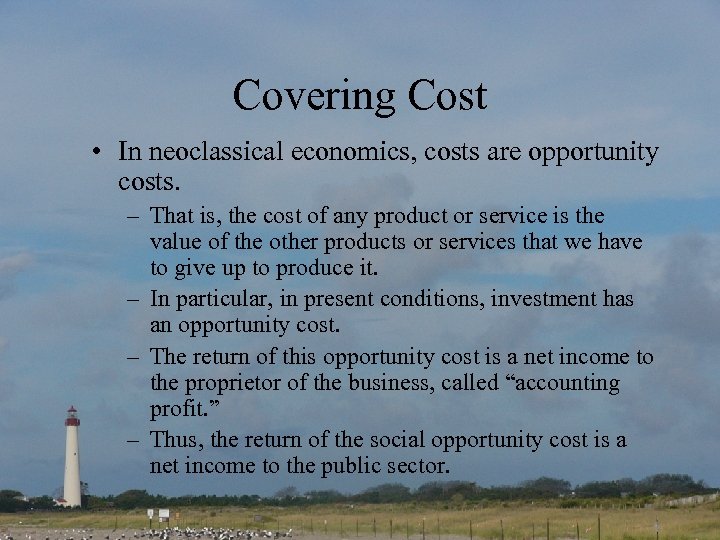 Covering Cost

• In neoclassical economics, costs are opportunity costs.

– That is, the cost of any product or service is the value of the other products or services that we have to give up to produce it.

– In particular, in present conditions, investment has an opportunity cost.

– The return of this opportunity cost is a net income to the proprietor of the business, called “accounting profit.”

– Thus, the return of the social opportunity cost is a net income to the public sector.